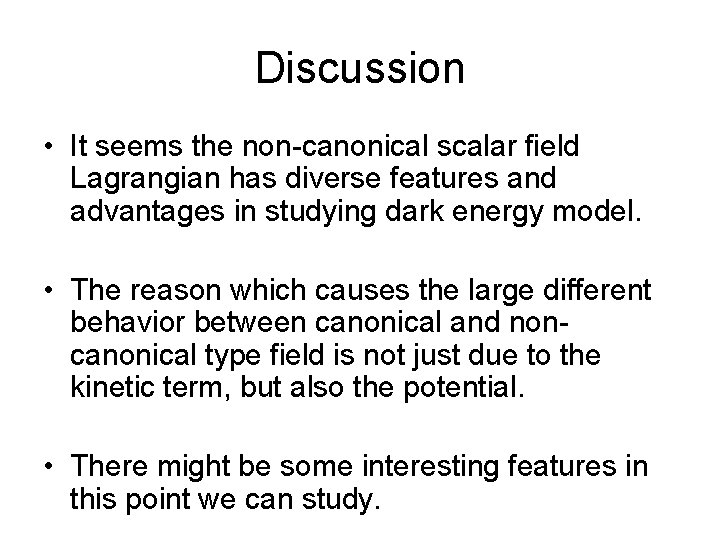 Discussion

• It seems the non-canonical scalar field Lagrangian has diverse features and advantages in studying dark energy model.

• The reason which causes the large different behavior between canonical and non-canonical type field is not just due to the kinetic term, but also the potential.

• There might be some interesting features in this point we can study.